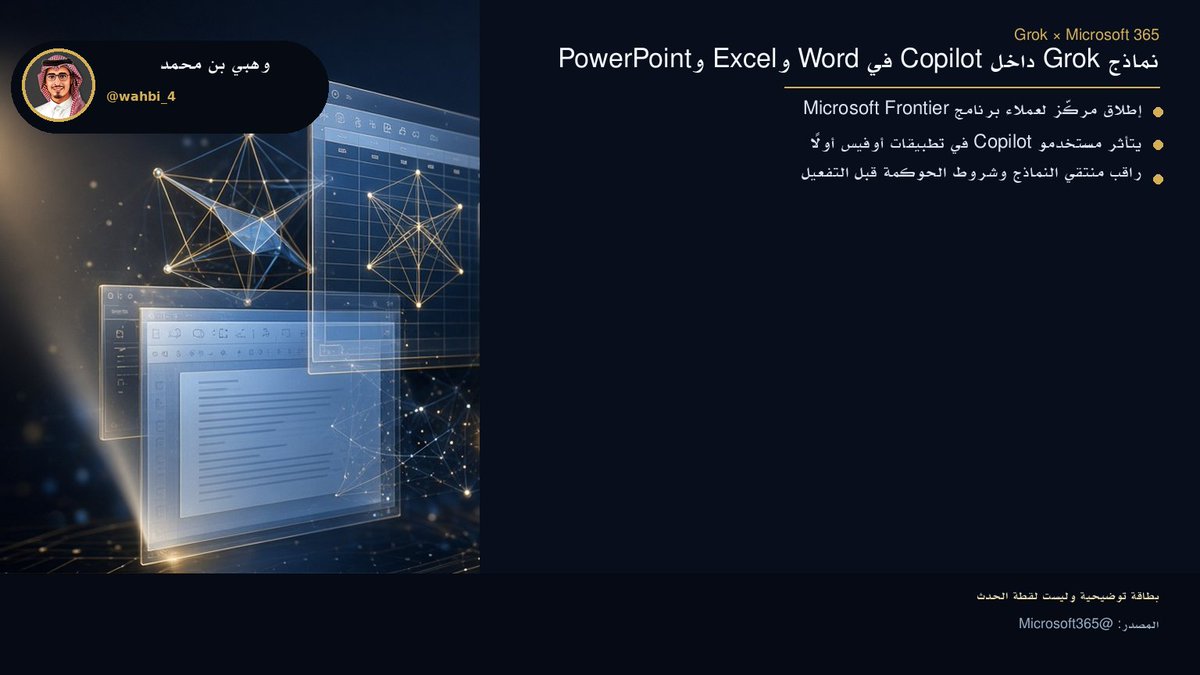 وهبي بن محمد
@wahbi_4

Grok × Microsoft 365
نماذج Grok داخل Copilot في Word وExcel وPowerPoint

إطلاق مركّز لعملاء برنامج Microsoft Frontier
يتأثر مستخدمو Copilot في تطبيقات أوفيس أولًا
راقب منتقي النماذج وشروط الحوكمة قبل التفعيل

بطاقة توضيحية وليست لقطة الحدث
المصدر: @Microsoft365